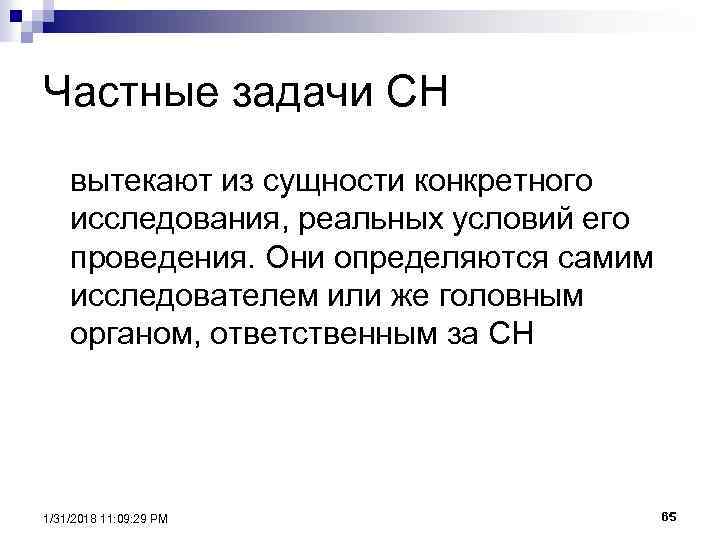 Частные задачи СН

вытекают из сущности конкретного исследования, реальных условий его проведения. Они определяются самим исследователем или же головным органом, ответственным за СН

1/31/2018 11:09:29 PM

65